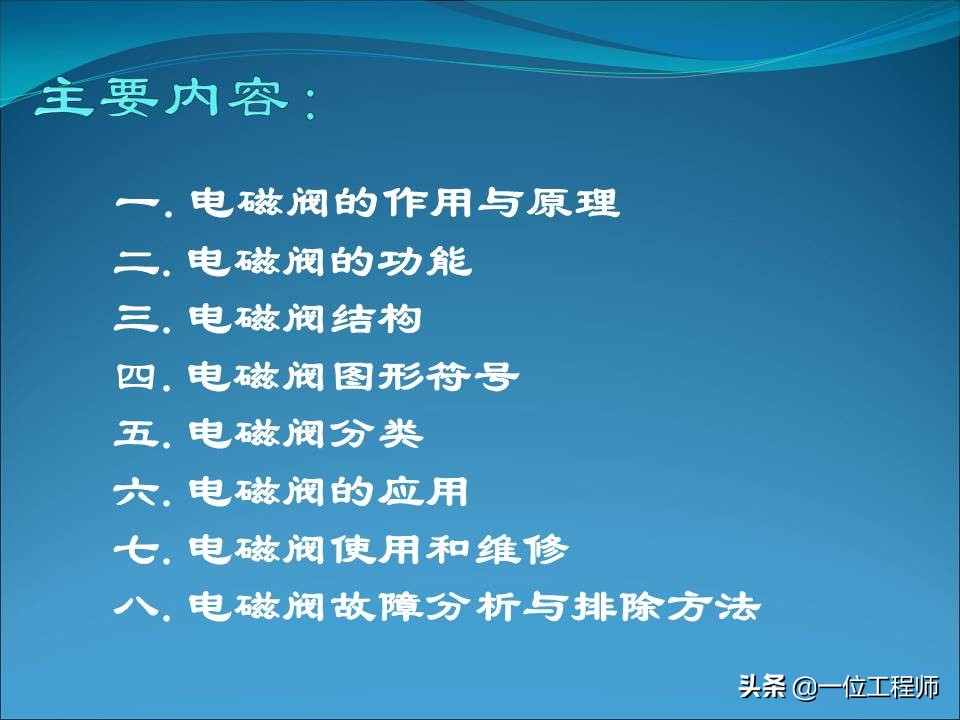 主要内容：

一. 电磁阀的作用与原理
二. 电磁阀的功能
三. 电磁阀结构
四. 电磁阀图形符号
五. 电磁阀分类
六. 电磁阀的应用
七. 电磁阀使用和维修
八. 电磁阀故障分析与排除方法

头条 @一位工程师